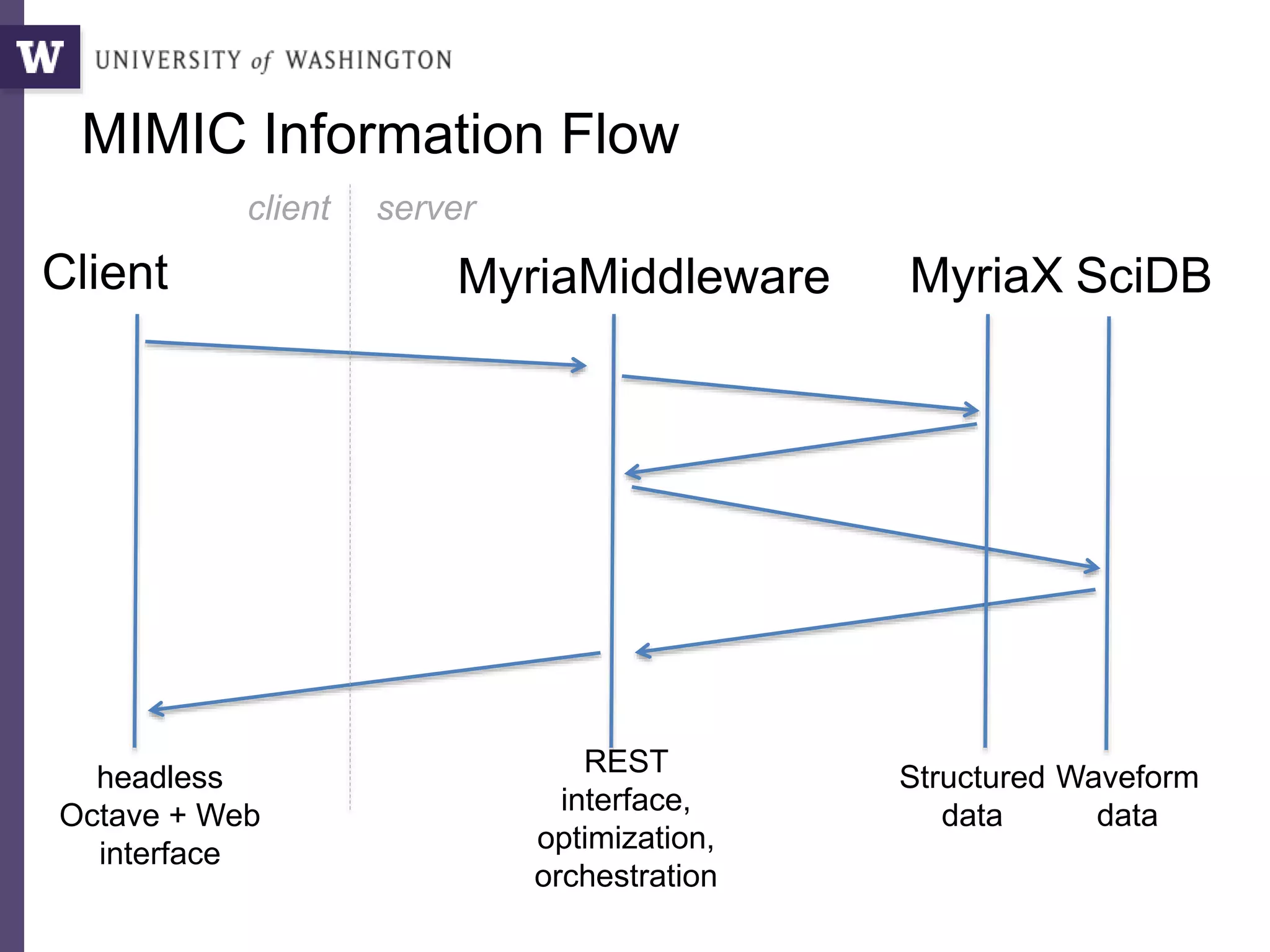 W UNIVERSITY of WASHINGTON

MIMIC Information Flow

client server

Client

MyriaMiddleware

MyriaX SciDB

headless Octave + Web interface

REST interface, optimization, orchestration

Structured data

Waveform data